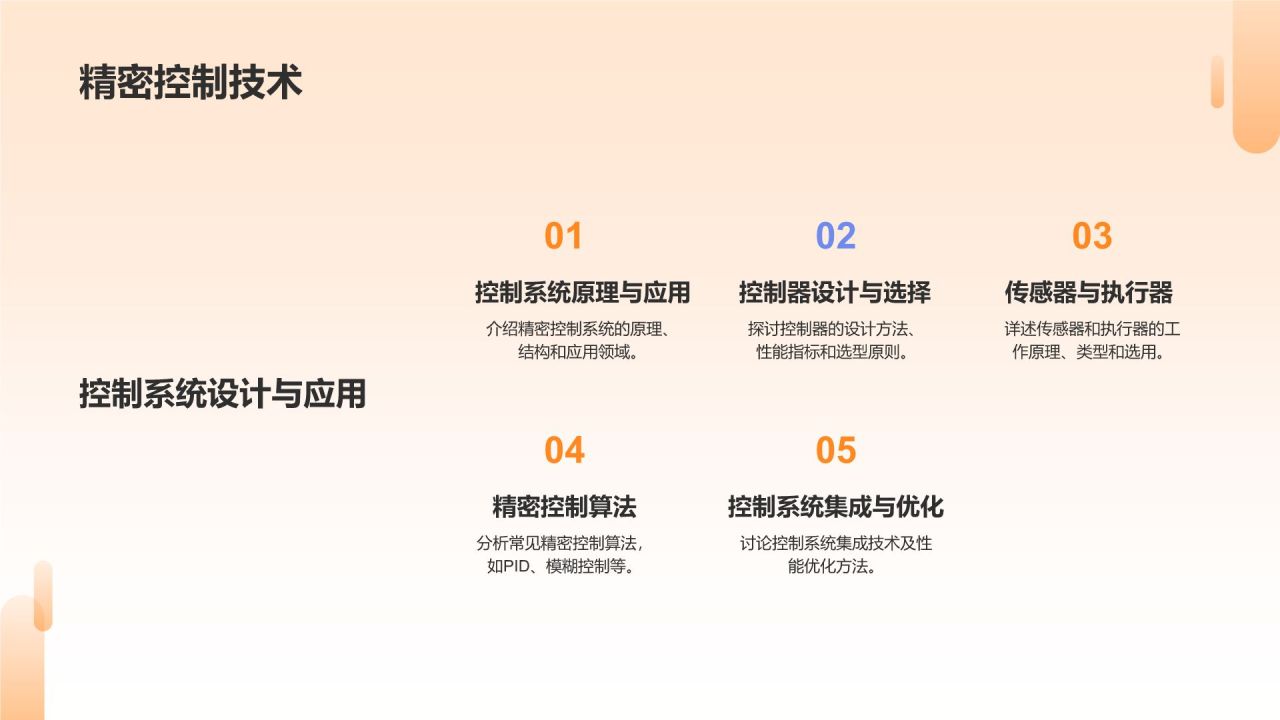 精密控制技术

控制系统设计与应用

01

控制系统原理与应用

介绍精密控制系统的原理、结构和应用领域。

02

控制器设计与选择

探讨控制器的设计方法、性能指标和选型原则。

03

传感器与执行器

详述传感器和执行器的工作原理、类型和选用。

04

精密控制算法

分析常见精密控制算法，如PID、模糊控制等。

05

控制系统集成与优化

讨论控制系统集成技术及性能优化方法。